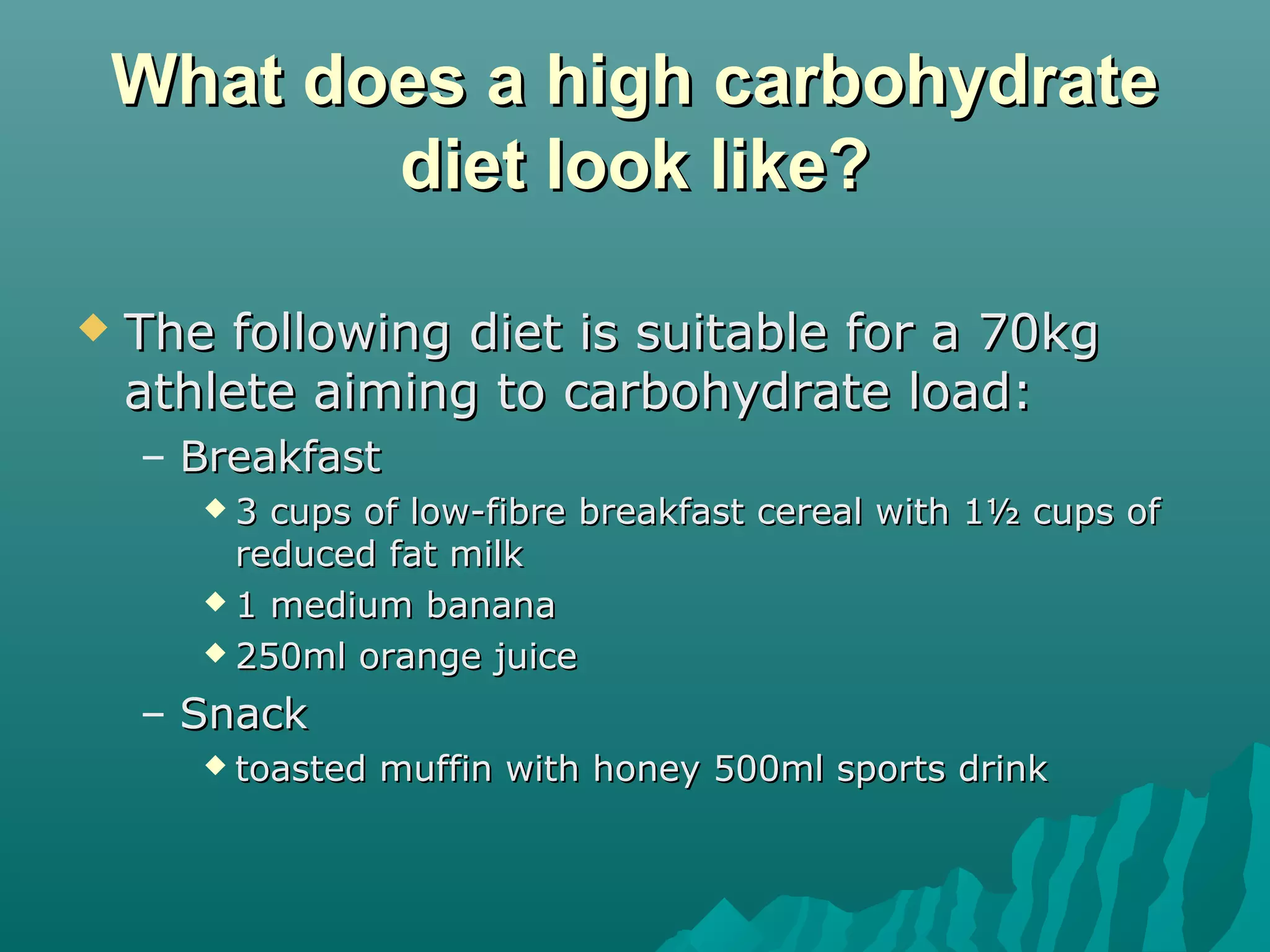 What does a high carbohydrate diet look like?

◆ The following diet is suitable for a 70kg athlete aiming to carbohydrate load:

– Breakfast

◆ 3 cups of low-fibre breakfast cereal with 1½ cups of reduced fat milk

◆ 1 medium banana

◆ 250ml orange juice

– Snack

◆ toasted muffin with honey 500ml sports drink